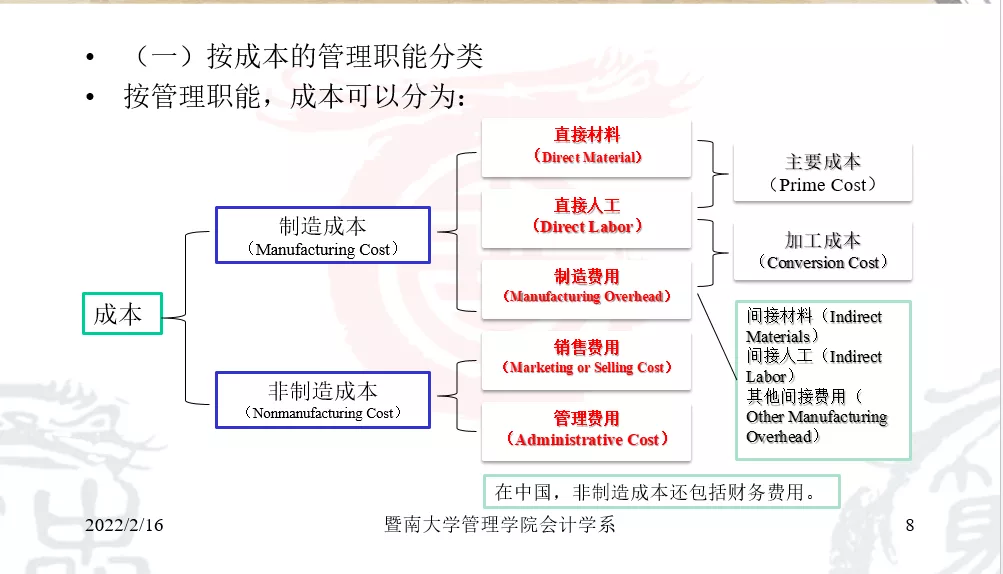 • （一）按成本的管理职能分类
• 按管理职能，成本可以分为：

成本

制造成本
（Manufacturing Cost）

非制造成本
（Nonmanufacturing Cost）

直接材料
（Direct Material）

直接人工
（Direct Labor）

制造费用
（Manufacturing Overhead）

销售费用
（Marketing or Selling Cost）

管理费用
（Administrative Cost）

主要成本
（Prime Cost）

加工成本
（Conversion Cost）

间接材料（Indirect Materials）
间接人工（Indirect Labor）
其他间接费用（Other Manufacturing Overhead）

在中国，非制造成本还包括财务费用。

2022/2/16　　暨南大学管理学院会计学系　　8